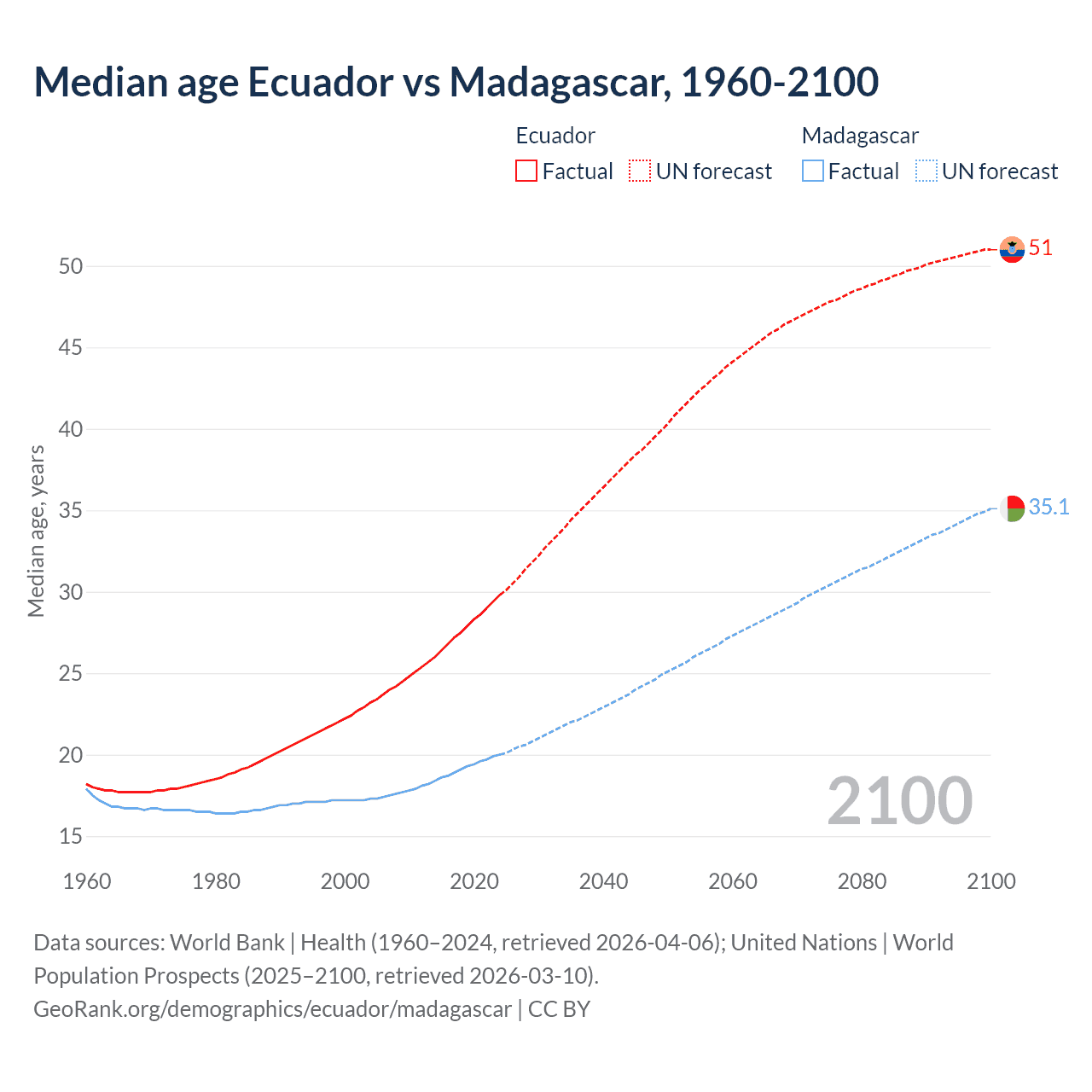 Median age Ecuador vs Madagascar, 1960-2100

Ecuador
Factual UN forecast

Madagascar
Factual UN forecast

Median age, years

50
45
40
35
30
25
20
15

51
35.1

2100

1960 1980 2000 2020 2040 2060 2080 2100

Data sources: World Bank | Health (1960–2024, retrieved 2026-04-06); United Nations | World Population Prospects (2025–2100, retrieved 2026-03-10).
GeoRank.org/demographics/ecuador/madagascar | CC BY